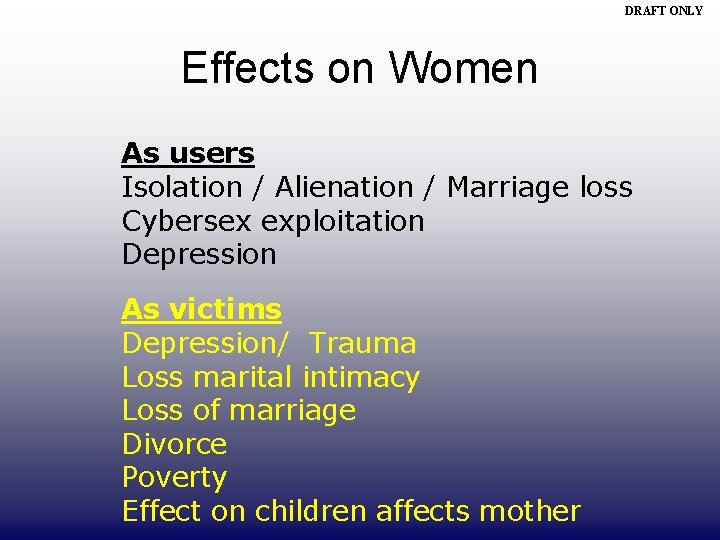 DRAFT ONLY

Effects on Women

As users
Isolation / Alienation / Marriage loss
Cybersex exploitation
Depression

As victims
Depression/ Trauma
Loss marital intimacy
Loss of marriage
Divorce
Poverty
Effect on children affects mother